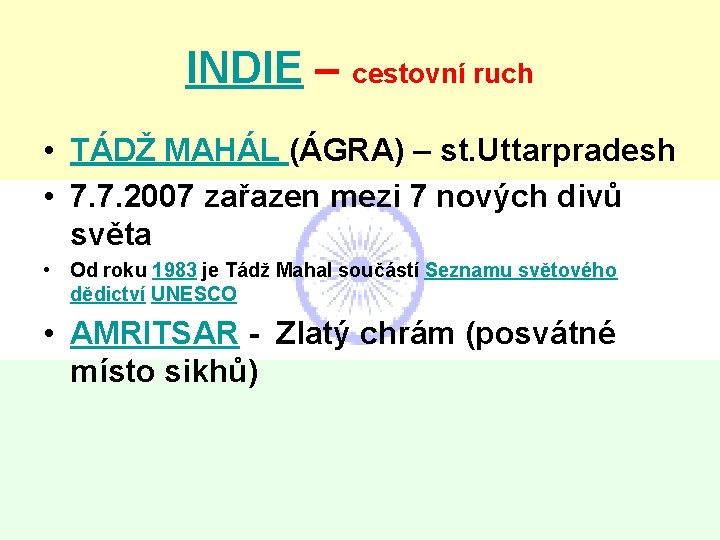 INDIE – cestovní ruch

• TÁDŽ MAHÁL (ÁGRA) – st.Uttarpradesh
• 7.7.2007 zařazen mezi 7 nových divů světa
• Od roku 1983 je Tádž Mahal součástí Seznamu světového dědictví UNESCO
• AMRITSAR - Zlatý chrám (posvátné místo sikhů)